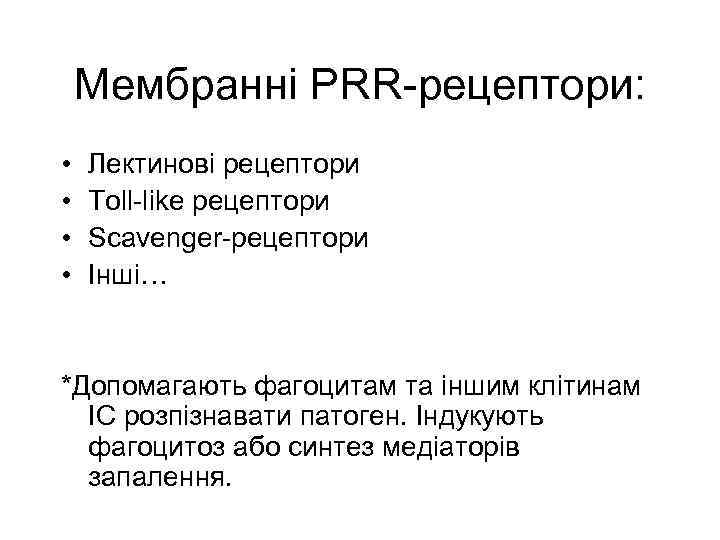 Мембранні PRR-рецептори:

• Лектинові рецептори
• Toll-like рецептори
• Scavenger-рецептори
• Інші…

*Допомагають фагоцитам та іншим клітинам ІС розпізнавати патоген. Індукують фагоцитоз або синтез медіаторів запалення.